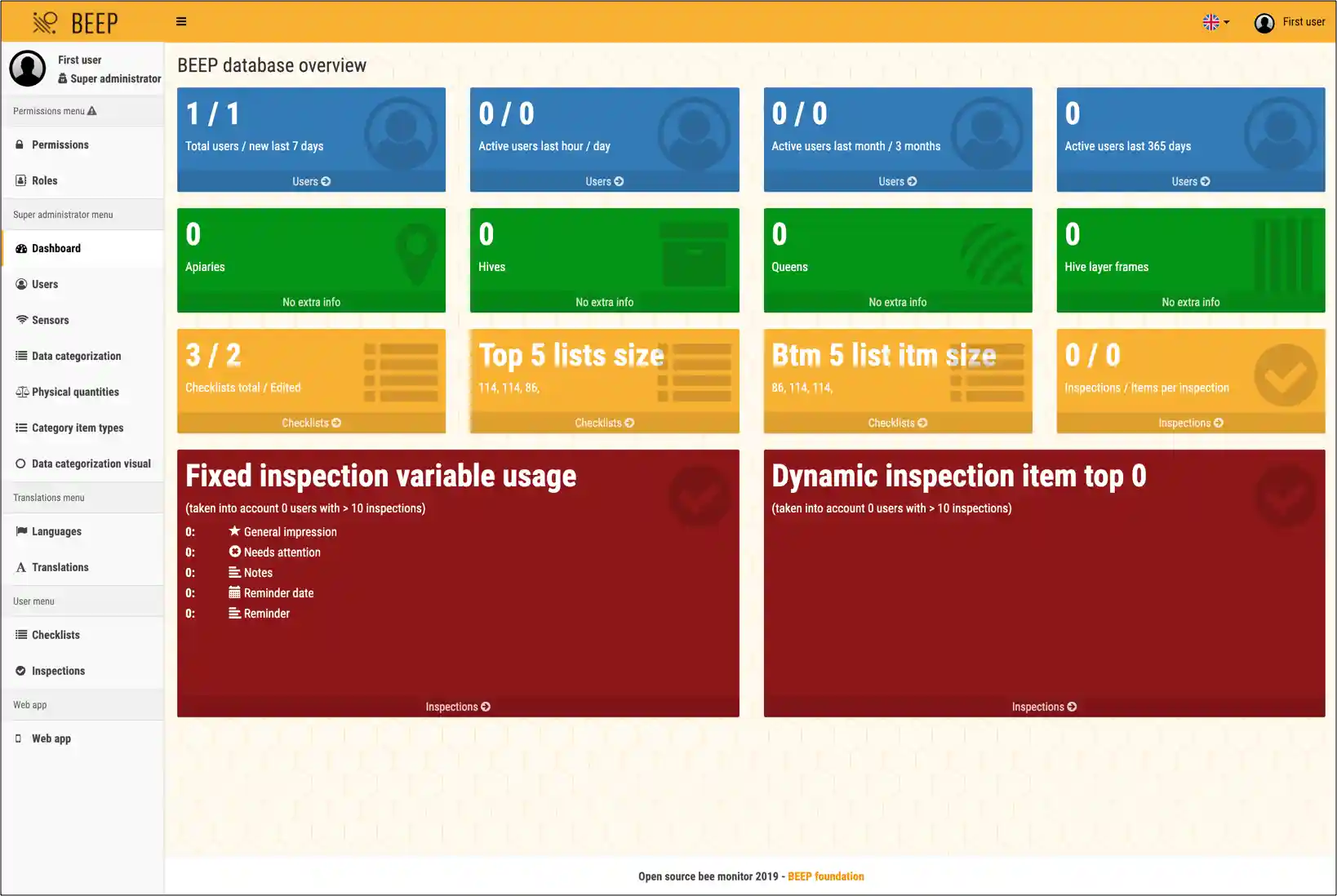 BEEP

First user

First user
Super administrator

Permissions menu

Permissions

Roles

Super administrator menu

Dashboard

Users

Sensors

Data categorization

Physical quantities

Category item types

Data categorization visual

Translations menu

Languages

Translations

User menu

Checklists

Inspections

Web app

Web app

BEEP database overview

1 / 1
Total users / new last 7 days
Users

0 / 0
Active users last hour / day
Users

0 / 0
Active users last month / 3 months
Users

0
Active users last 365 days
Users

0
Apiaries
No extra info

0
Hives
No extra info

0
Queens
No extra info

0
Hive layer frames
No extra info

3 / 2
Checklists total / Edited
Checklists

Top 5 lists size
114, 114, 86,
Checklists

Btm 5 list itm size
86, 114, 114,
Checklists

0 / 0
Inspections / Items per inspection
Inspections

Fixed inspection variable usage
(taken into account 0 users with > 10 inspections)
0: General impression
0: Needs attention
0: Notes
0: Reminder date
0: Reminder
Inspections

Dynamic inspection item top 0
(taken into account 0 users with > 10 inspections)
Inspections

Open source bee monitor 2019 - BEEP foundation